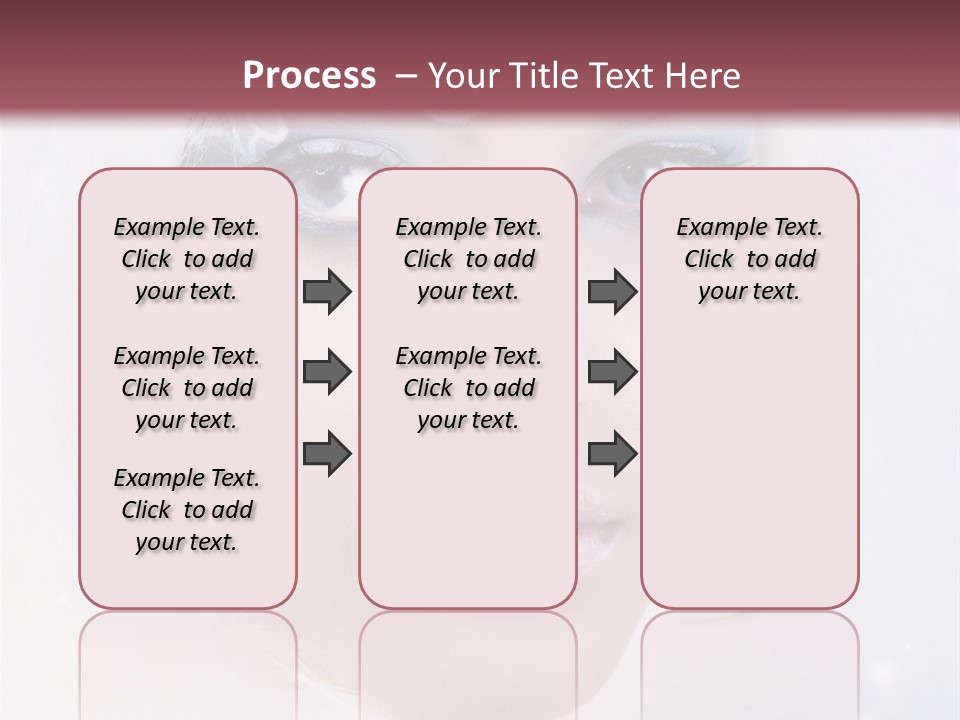 Process – Your Title Text Here

Example Text. Click to add your text.

Example Text. Click to add your text.

Example Text. Click to add your text.

Example Text. Click to add your text.

Example Text. Click to add your text.

Example Text. Click to add your text.